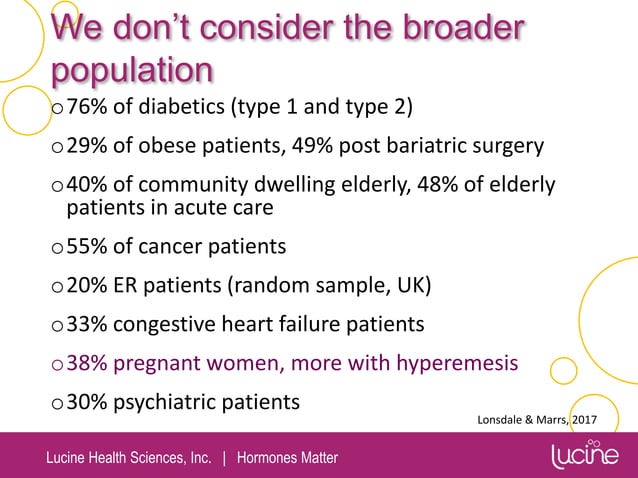 We don't consider the broader population

o 76% of diabetics (type 1 and type 2)

o 29% of obese patients, 49% post bariatric surgery

o 40% of community dwelling elderly, 48% of elderly patients in acute care

o 55% of cancer patients

o 20% ER patients (random sample, UK)

o 33% congestive heart failure patients

o 38% pregnant women, more with hyperemesis

o 30% psychiatric patients

Lonsdale & Marrs, 2017

Lucine Health Sciences, Inc. | Hormones Matter

lucine